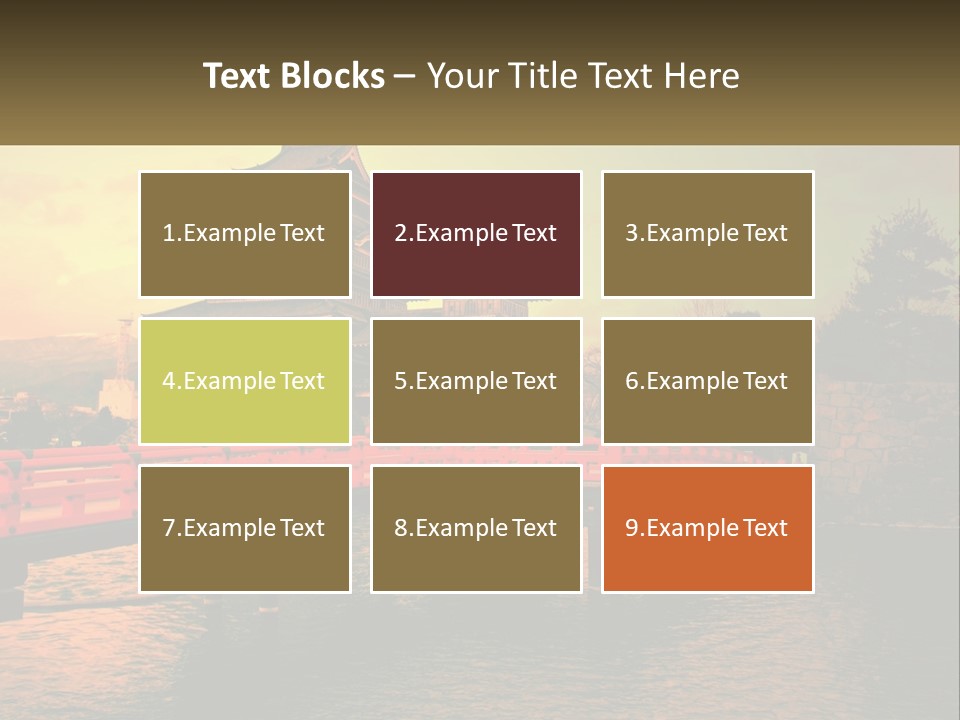 Text Blocks – Your Title Text Here

1.Example Text

2.Example Text

3.Example Text

4.Example Text

5.Example Text

6.Example Text

7.Example Text

8.Example Text

9.Example Text